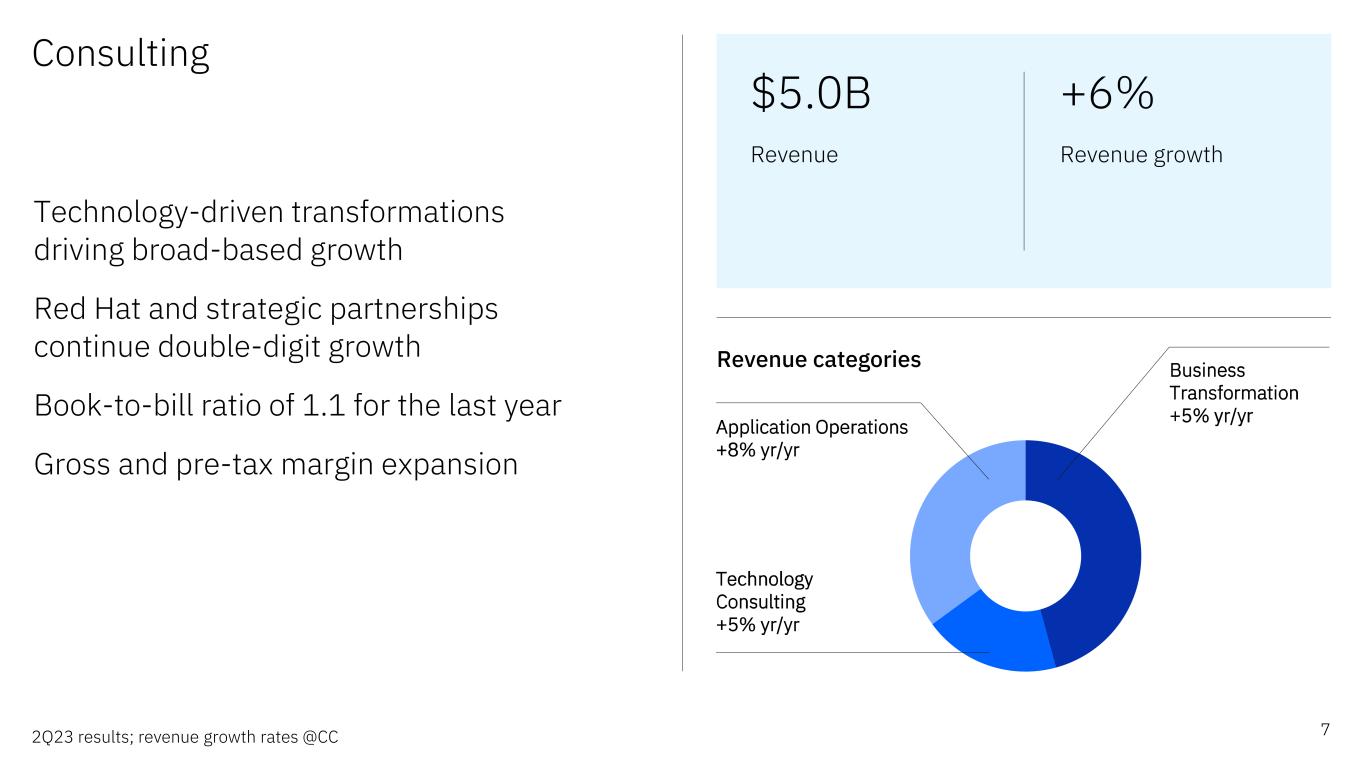 Consulting

Technology-driven transformations driving broad-based growth

Red Hat and strategic partnerships continue double-digit growth

Book-to-bill ratio of 1.1 for the last year

Gross and pre-tax margin expansion

$5.0B
Revenue

+6%
Revenue growth

Revenue categories

Application Operations
+8% yr/yr

Business Transformation
+5% yr/yr

Technology Consulting
+5% yr/yr

2Q23 results; revenue growth rates @CC

7